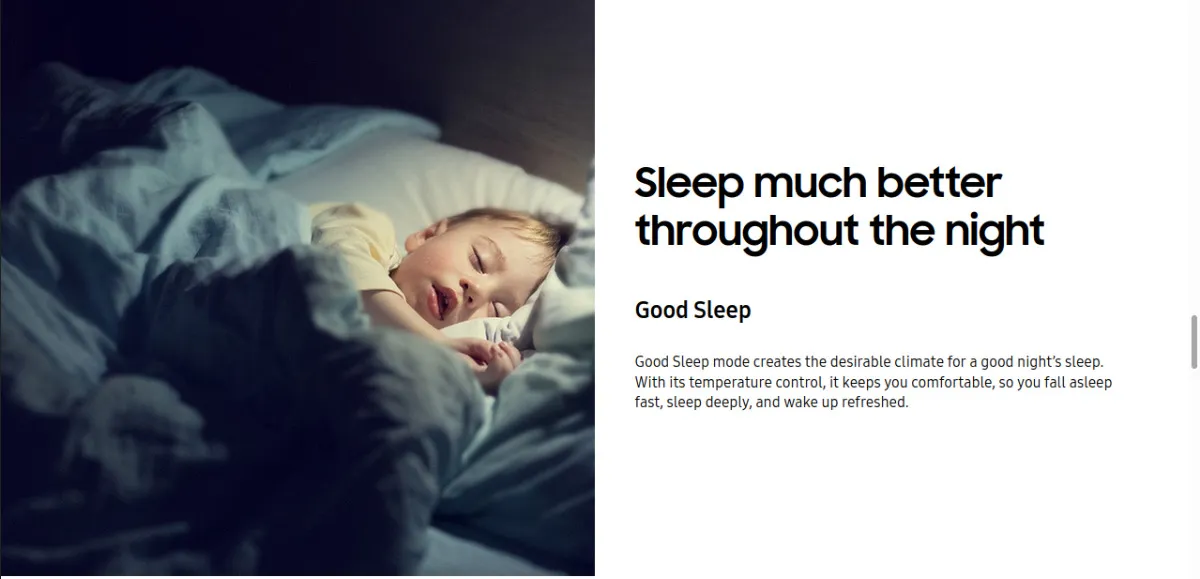 Sleep much better throughout the night

Good Sleep

Good Sleep mode creates the desirable climate for a good night's sleep. With its temperature control, it keeps you comfortable, so you fall asleep fast, sleep deeply, and wake up refreshed.